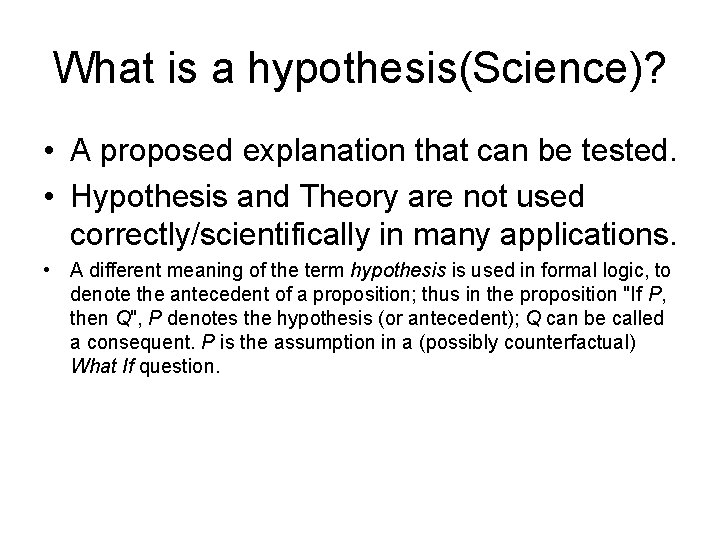 What is a hypothesis(Science)?

• A proposed explanation that can be tested.

• Hypothesis and Theory are not used correctly/scientifically in many applications.

• A different meaning of the term hypothesis is used in formal logic, to denote the antecedent of a proposition; thus in the proposition "If P, then Q", P denotes the hypothesis (or antecedent); Q can be called a consequent. P is the assumption in a (possibly counterfactual) What If question.